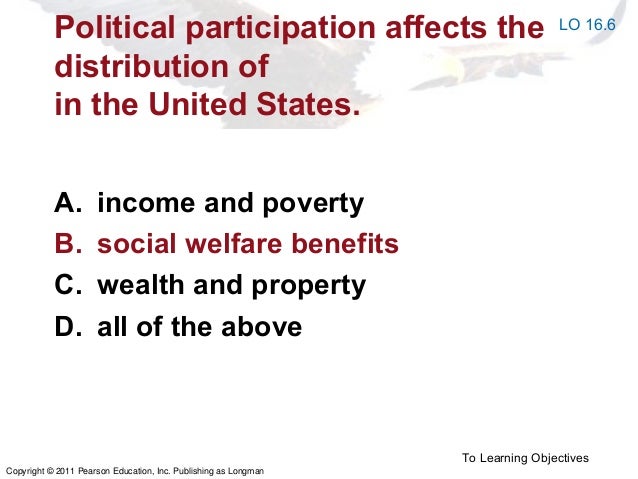 Political participation affects the distribution of
in the United States.

LO 16.6

A. income and poverty
B. social welfare benefits
C. wealth and property
D. all of the above

To Learning Objectives

Copyright © 2011 Pearson Education, Inc. Publishing as Longman